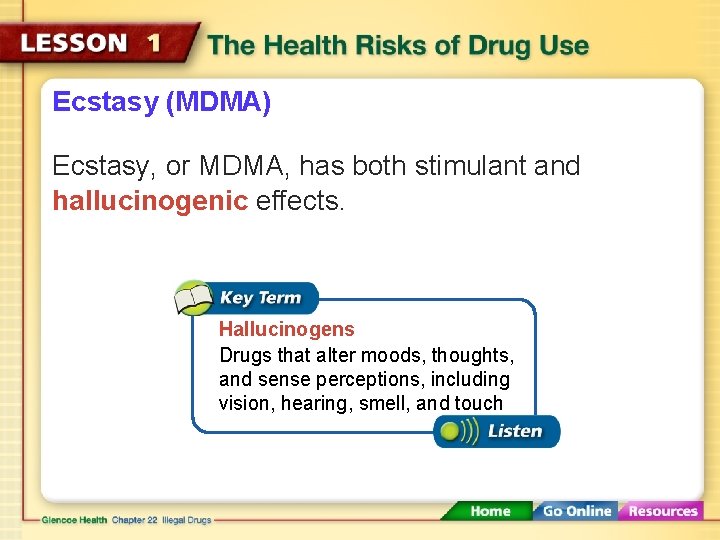 LESSON 1 The Health Risks of Drug Use

Ecstasy (MDMA)

Ecstasy, or MDMA, has both stimulant and hallucinogenic effects.

Key Term

Hallucinogens

Drugs that alter moods, thoughts, and sense perceptions, including vision, hearing, smell, and touch

Listen

Glencoe Health Chapter 22 Illegal Drugs

Home Go Online Resources